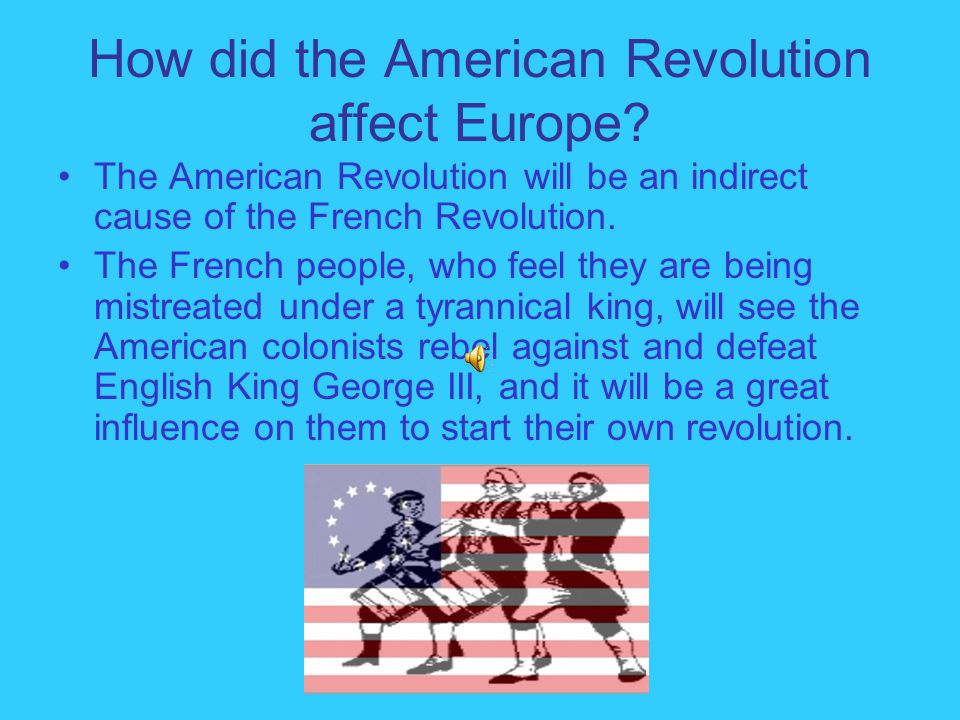 How did the American Revolution affect Europe?

• The American Revolution will be an indirect cause of the French Revolution.

• The French people, who feel they are being mistreated under a tyrannical king, will see the American colonists rebel against and defeat English King George III, and it will be a great influence on them to start their own revolution.